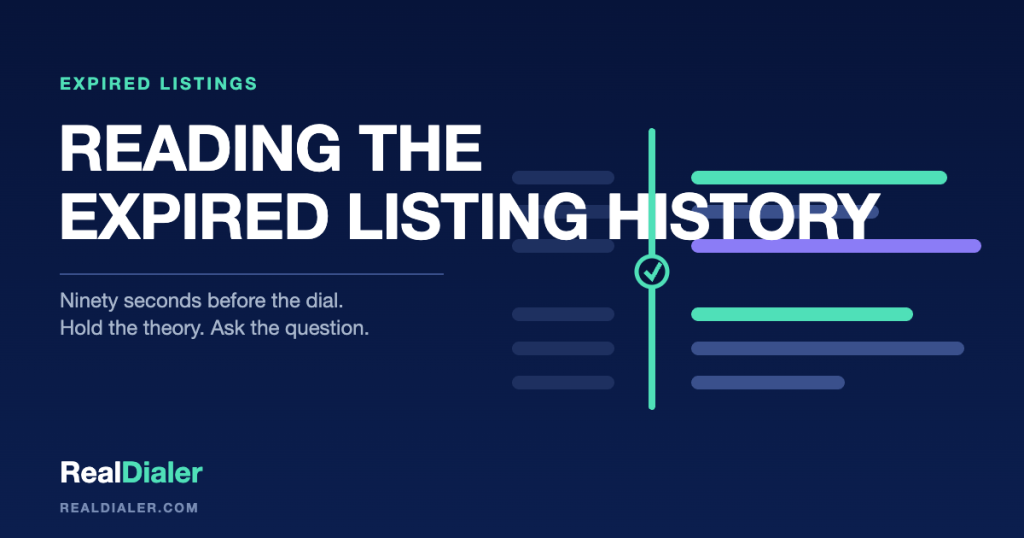 EXPIRED LISTINGS

READING THE EXPIRED LISTING HISTORY

Ninety seconds before the dial.
Hold the theory. Ask the question.

RealDialer

REALDIALER.COM